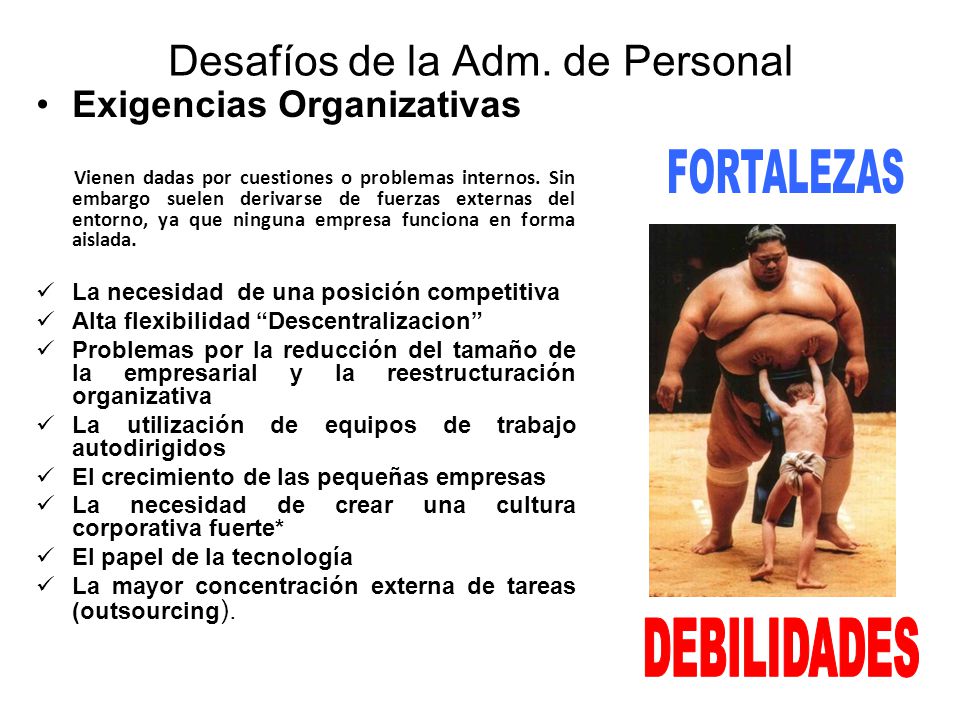 Desafíos de la Adm. de Personal

• Exigencias Organizativas

Vienen dadas por cuestiones o problemas internos. Sin embargo suelen derivarse de fuerzas externas del entorno, ya que ninguna empresa funciona en forma aislada.

✓ La necesidad de una posición competitiva
✓ Alta flexibilidad “Descentralizacion”
✓ Problemas por la reducción del tamaño de la empresarial y la reestructuración organizativa
✓ La utilización de equipos de trabajo autodirigidos
✓ El crecimiento de las pequeñas empresas
✓ La necesidad de crear una cultura corporativa fuerte*
✓ El papel de la tecnología
✓ La mayor concentración externa de tareas (outsourcing).

FORTALEZAS

DEBILIDADES